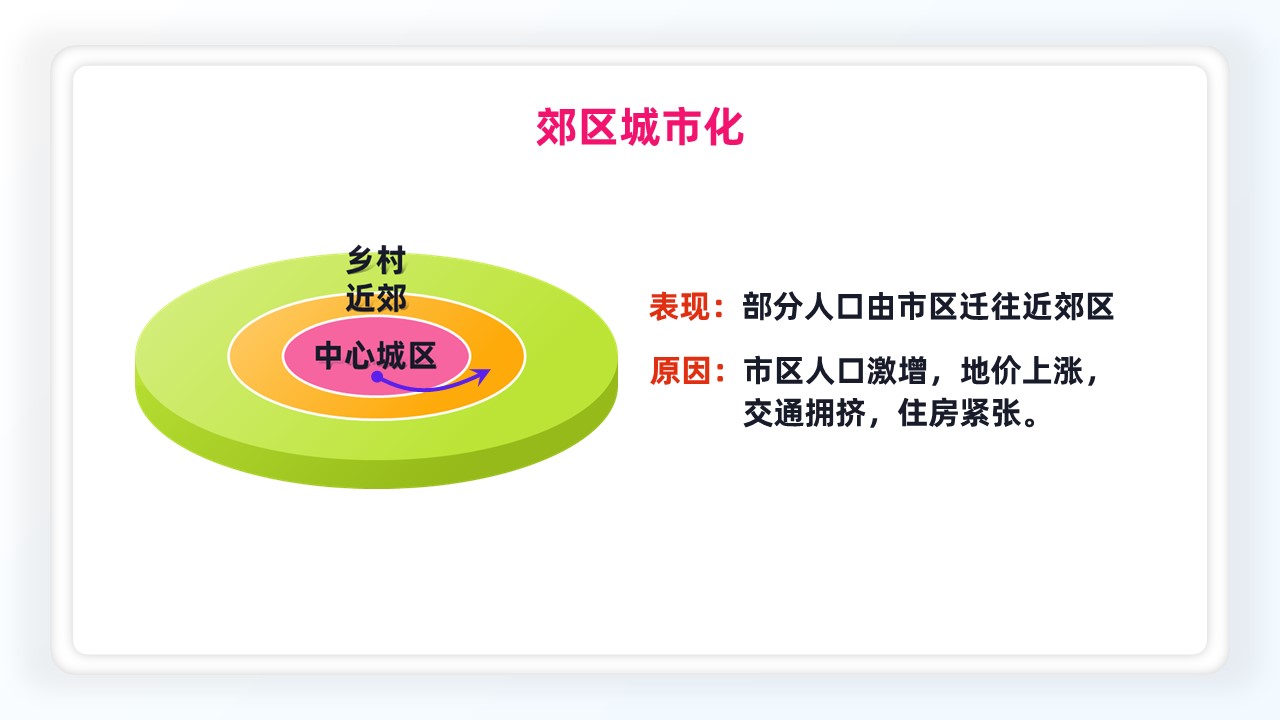 郊区城市化

乡村
近郊
中心城区

表现：部分人口由市区迁往近郊区

原因：市区人口激增，地价上涨，交通拥挤，住房紧张。